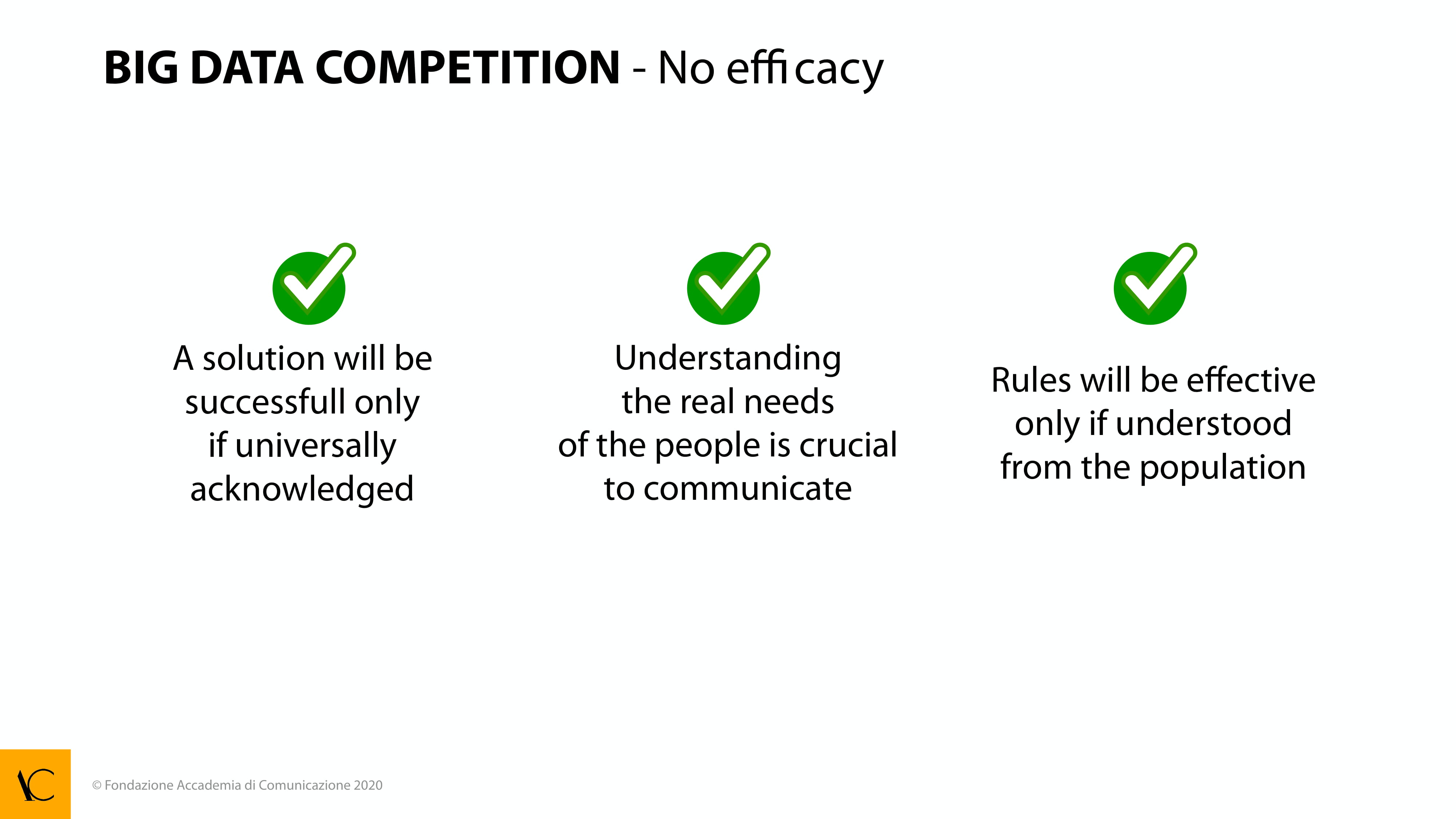 BIG DATA COMPETITION - No efficacy

A solution will be successfull only if universally acknowledged

Understanding the real needs of the people is crucial to communicate

Rules will be effective only if understood from the population

AC

© Fondazione Accademia di Comunicazione 2020